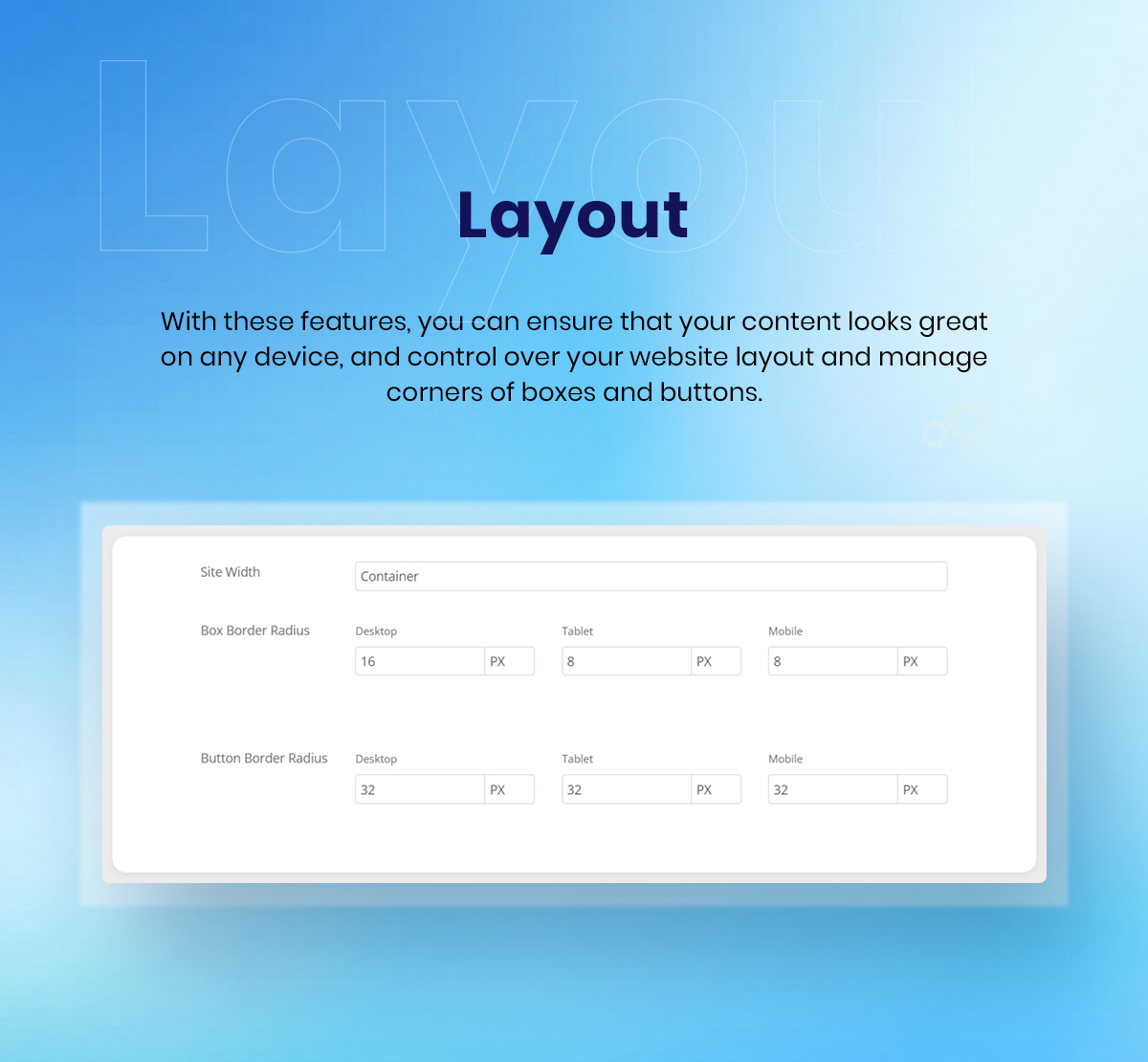 Layout

Layout

With these features, you can ensure that your content looks great on any device, and control over your website layout and manage corners of boxes and buttons.

Site Width
Container

Box Border Radius
Desktop
16 PX
Tablet
8 PX
Mobile
8 PX

Button Border Radius
Desktop
32 PX
Tablet
32 PX
Mobile
32 PX